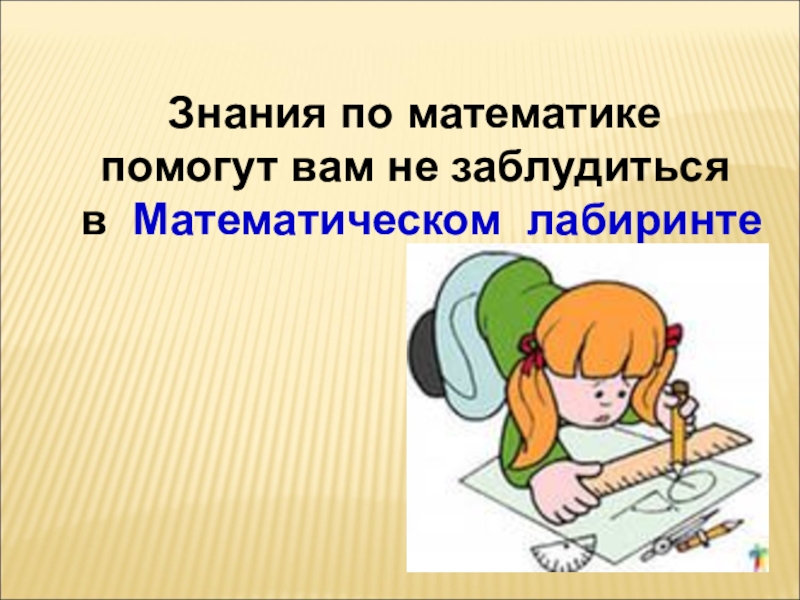 Знания по математике помогут вам не заблудиться в Математическом лабиринте